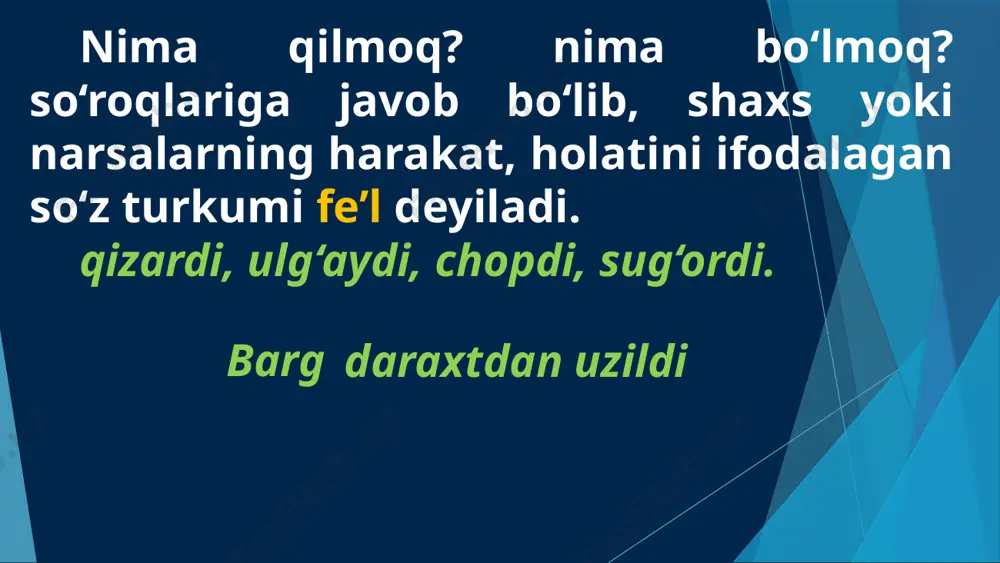 Nima qilmoq? nima bo‘lmoq? so‘roqlariga javob bo‘lib, shaxs yoki narsalarning harakat, holatini ifodalagan so‘z turkumi fe’l deyiladi.

qizardi, ulg‘aydi, chopdi, sug‘ordi.

Barg daraxtdan uzildi